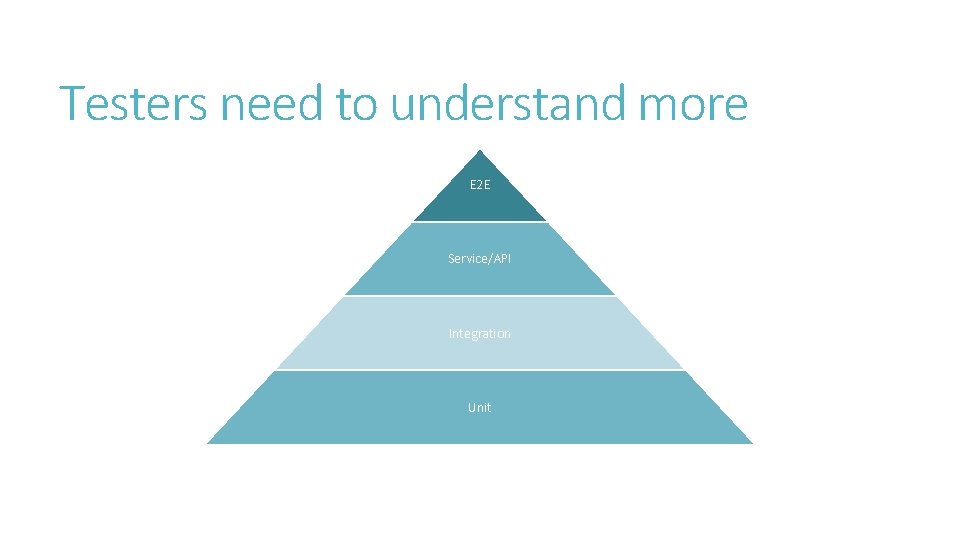 Testers need to understand more

E2E

Service/API

Integration

Unit